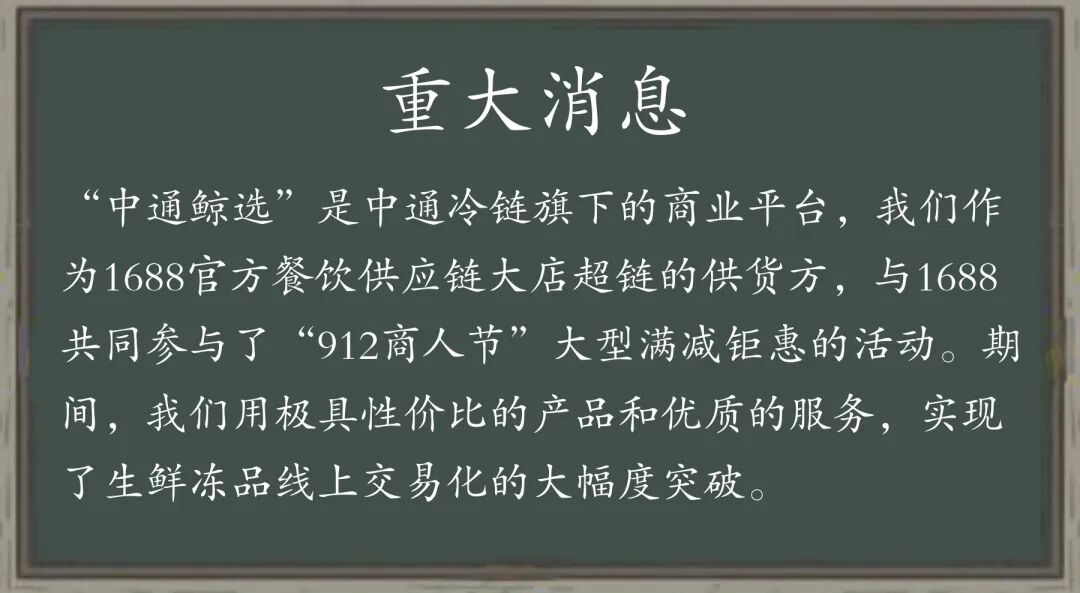 重大消息

“中通鲸选”是中通冷链旗下的商业平台，我们作为1688官方餐饮供应链大店超链的供货方，与1688共同参与了“912商人节”大型满减钜惠的活动。期间，我们用极具性价比的产品和优质的服务，实现了生鲜冻品线上交易化的大幅度突破。